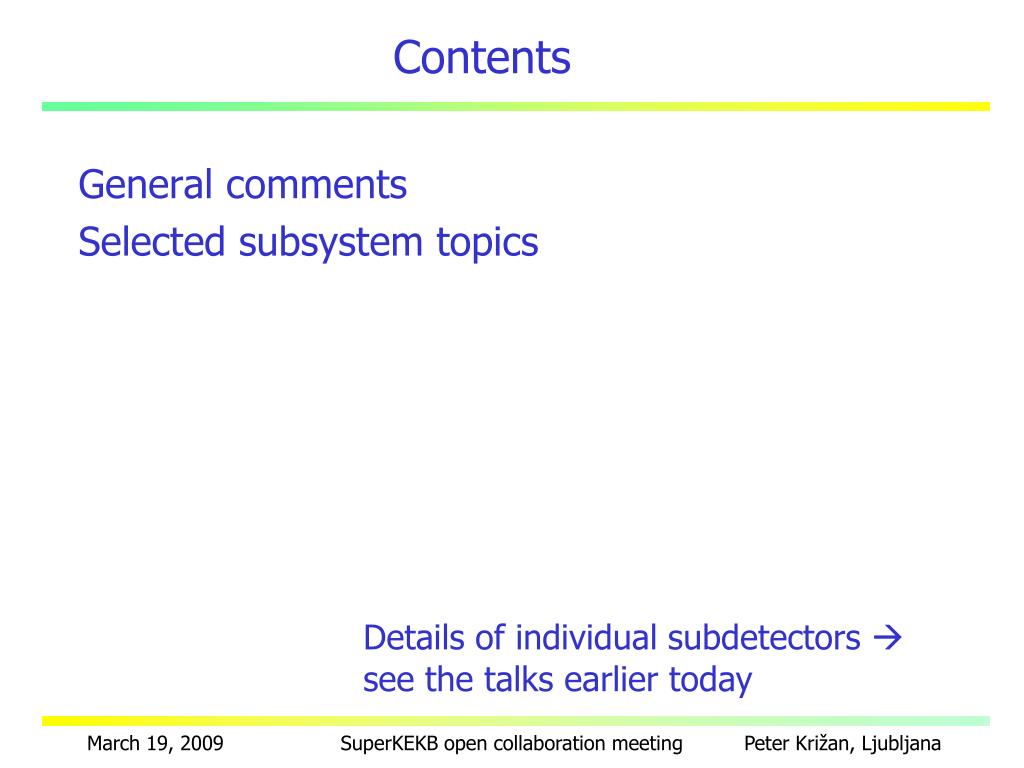 Contents

General comments
Selected subsystem topics

Details of individual subdetectors → see the talks earlier today

March 19, 2009 SuperKEKB open collaboration meeting Peter Križan, Ljubljana